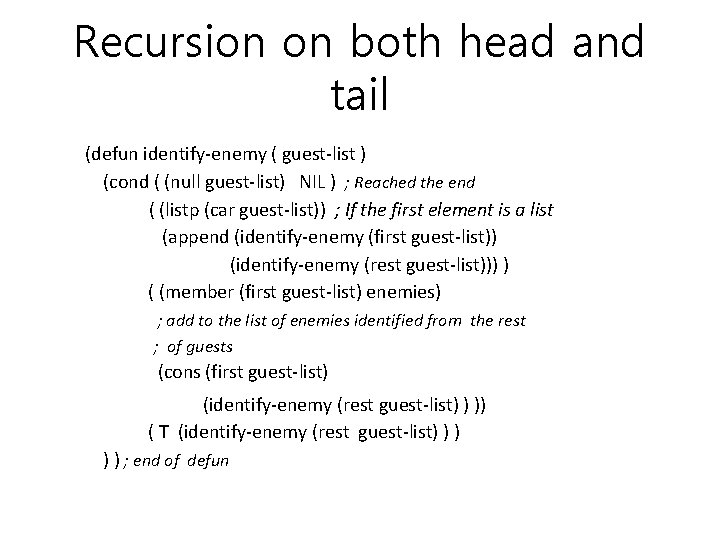 Recursion on both head and tail

(defun identify-enemy ( guest-list )
(cond ( (null guest-list) NIL ) ; Reached the end
( (listp (car guest-list)) ; If the first element is a list
(append (identify-enemy (first guest-list))
(identify-enemy (rest guest-list))) )
( (member (first guest-list) enemies)
; add to the list of enemies identified from the rest
; of guests
(cons (first guest-list)
(identify-enemy (rest guest-list) ) ))
( T (identify-enemy (rest guest-list) ) )
) ) ; end of defun